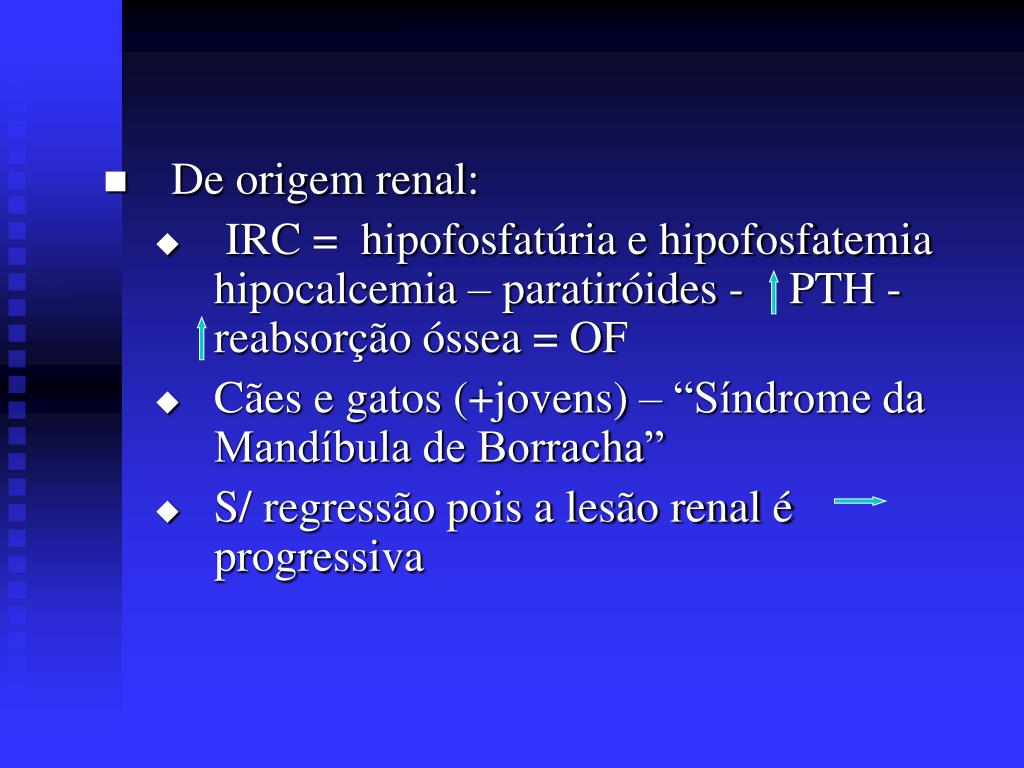 De origem renal:

IRC = hipofosfatúria e hipofosfatemia hipocalcemia – paratiróides - ↑ PTH - ↑ reabsorção óssea = OF

Cães e gatos (+jovens) – “Síndrome da Mandíbula de Borracha”

S/ regressão pois a lesão renal é → progressiva